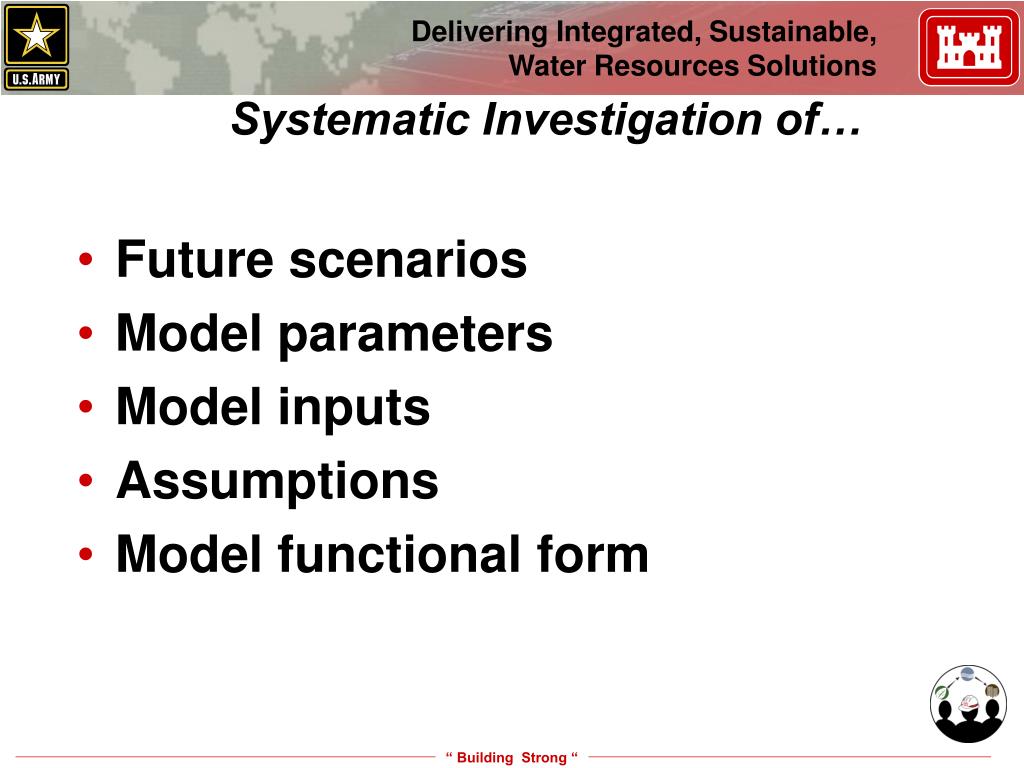 U.S.ARMY

Delivering Integrated, Sustainable, Water Resources Solutions

Systematic Investigation of…

• Future scenarios
• Model parameters
• Model inputs
• Assumptions
• Model functional form

“ Building Strong “